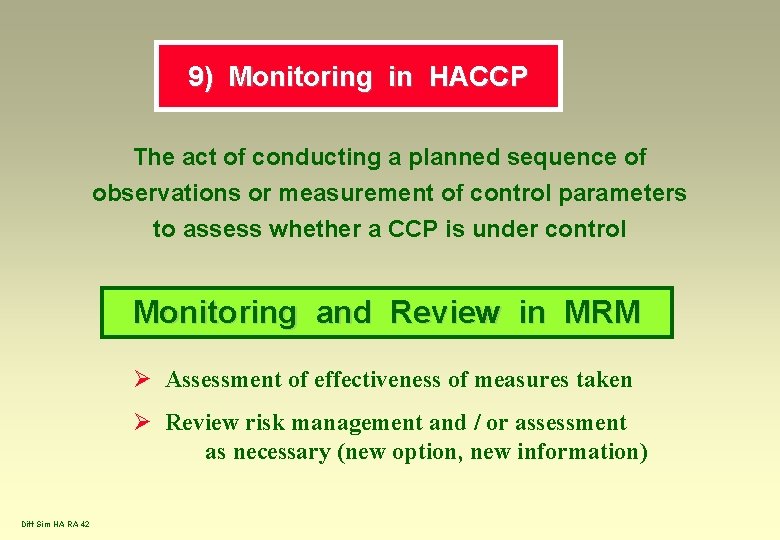 9) Monitoring in HACCP

The act of conducting a planned sequence of observations or measurement of control parameters to assess whether a CCP is under control

Monitoring and Review in MRM

➢ Assessment of effectiveness of measures taken

➢ Review risk management and / or assessment as necessary (new option, new information)

Diff Sim HA RA 42